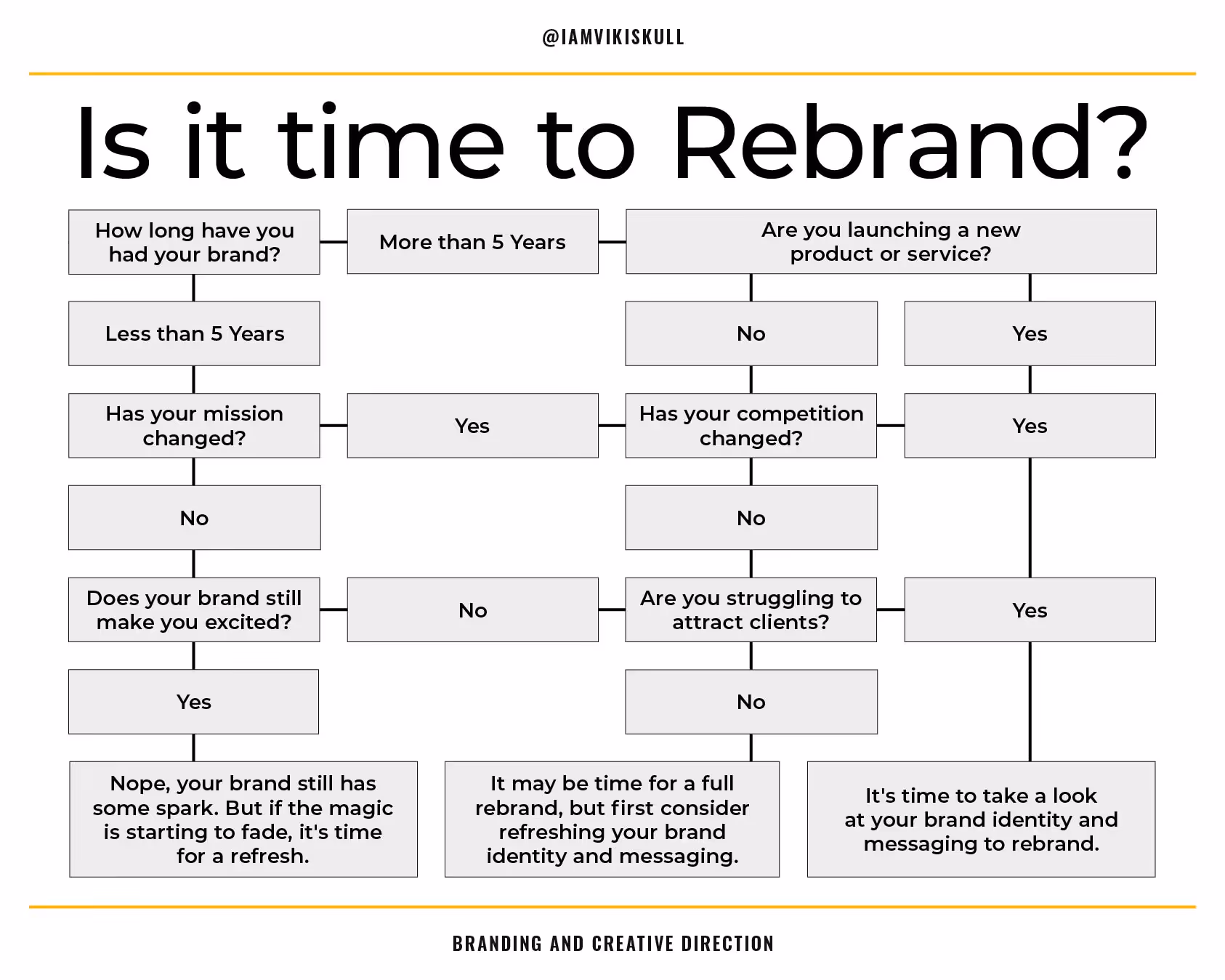 @IAMVIKISKULL

Is it time to Rebrand?

How long have you had your brand?

More than 5 Years

Are you launching a new product or service?

Less than 5 Years

No

Yes

Has your mission changed?

Yes

Has your competition changed?

Yes

No

No

Does your brand still make you excited?

No

Are you struggling to attract clients?

Yes

Yes

No

Nope, your brand still has some spark. But if the magic is starting to fade, it's time for a refresh.

It may be time for a full rebrand, but first consider refreshing your brand identity and messaging.

It's time to take a look at your brand identity and messaging to rebrand.

BRANDING AND CREATIVE DIRECTION